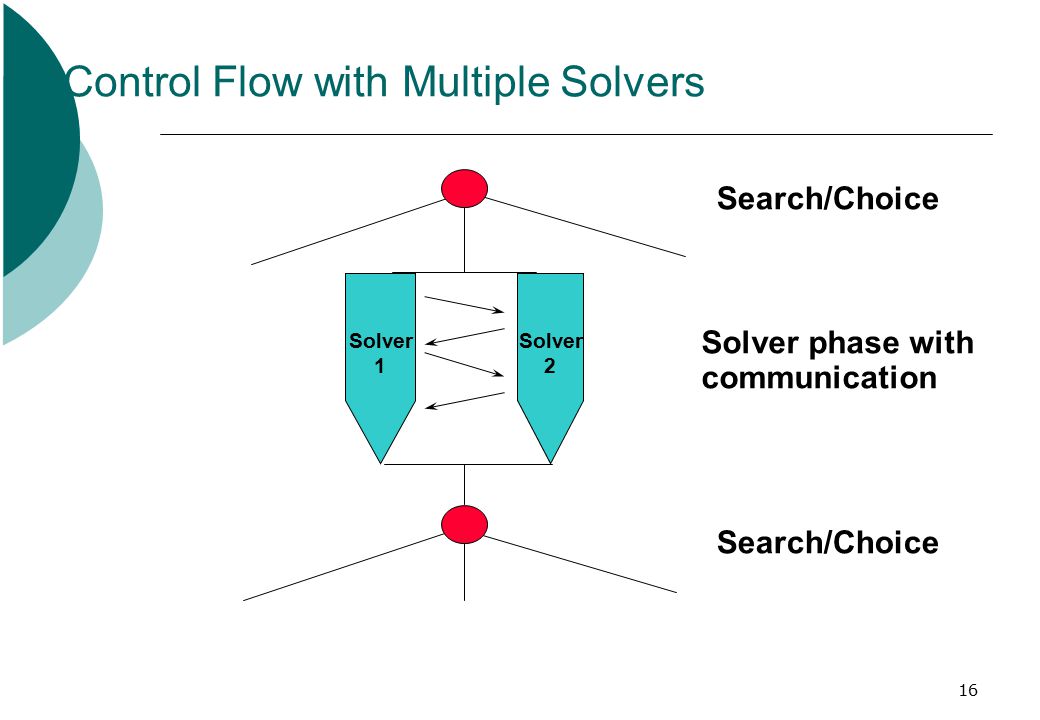 Control Flow with Multiple Solvers

Search/Choice

Solver 1

Solver 2

Solver phase with communication

Search/Choice

16